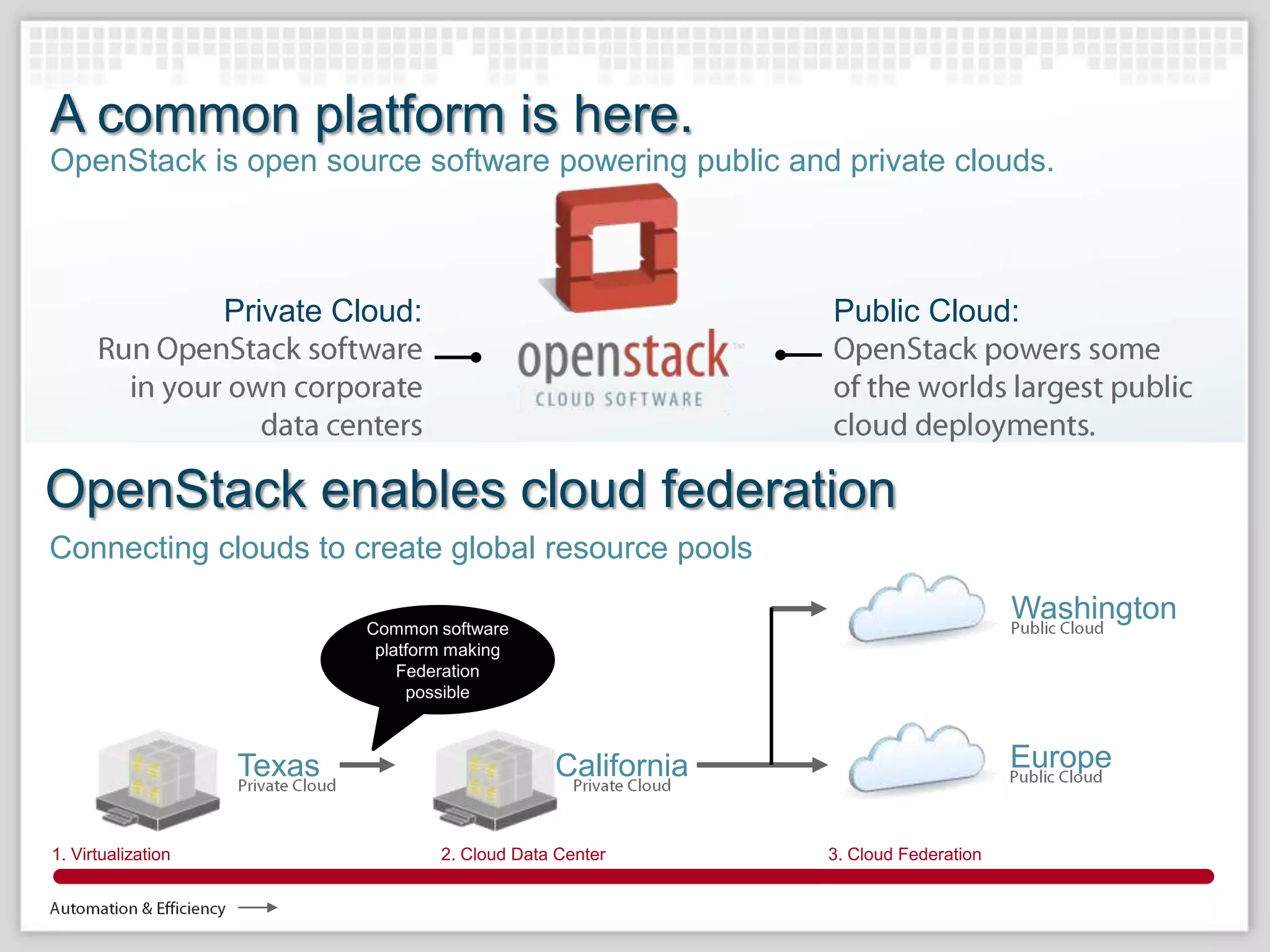 A common platform is here.
OpenStack is open source software powering public and private clouds.

Private Cloud:
Run OpenStack software in your own corporate data centers

openstack™
CLOUD SOFTWARE

Public Cloud:
OpenStack powers some of the worlds largest public cloud deployments.

OpenStack enables cloud federation
Connecting clouds to create global resource pools

Common software platform making Federation possible

Texas
Private Cloud

California
Private Cloud

Washington
Public Cloud

Europe
Public Cloud

1. Virtualization
2. Cloud Data Center
3. Cloud Federation

Automation & Efficiency